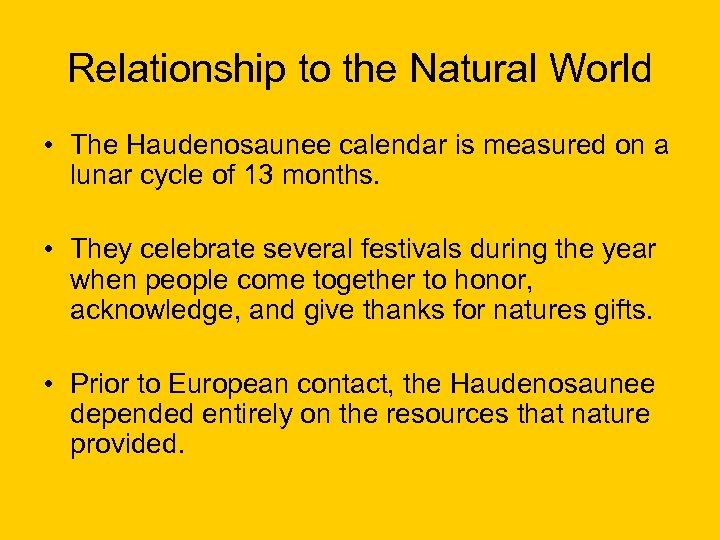 Relationship to the Natural World

• The Haudenosaunee calendar is measured on a lunar cycle of 13 months.

• They celebrate several festivals during the year when people come together to honor, acknowledge, and give thanks for natures gifts.

• Prior to European contact, the Haudenosaunee depended entirely on the resources that nature provided.